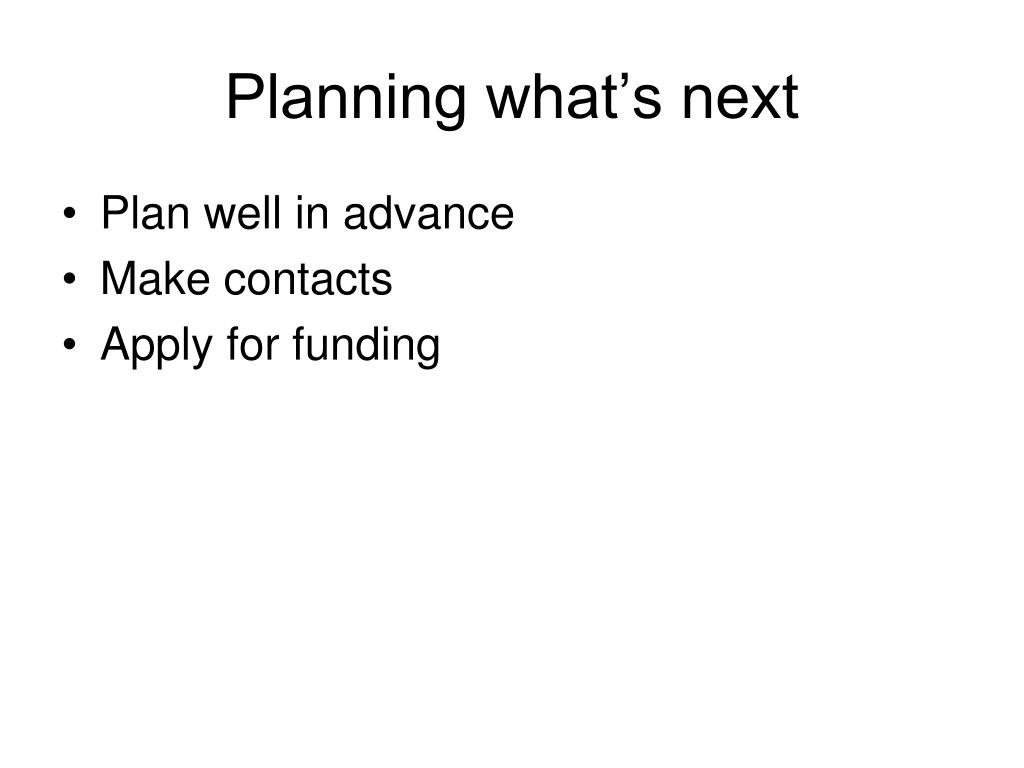 Planning what’s next

• Plan well in advance
• Make contacts
• Apply for funding